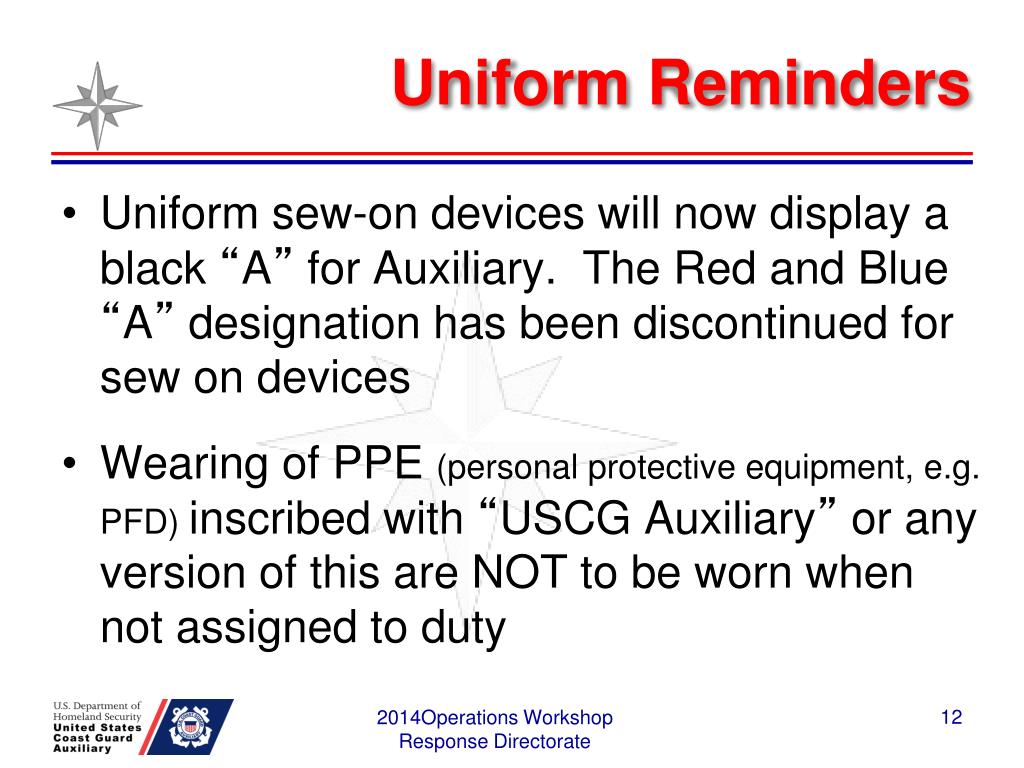 Uniform Reminders

• Uniform sew-on devices will now display a black “A” for Auxiliary. The Red and Blue “A” designation has been discontinued for sew on devices

• Wearing of PPE (personal protective equipment, e.g. PFD) inscribed with “USCG Auxiliary” or any version of this are NOT to be worn when not assigned to duty

U.S. Department of Homeland Security
United States Coast Guard Auxiliary

2014Operations Workshop
Response Directorate

12